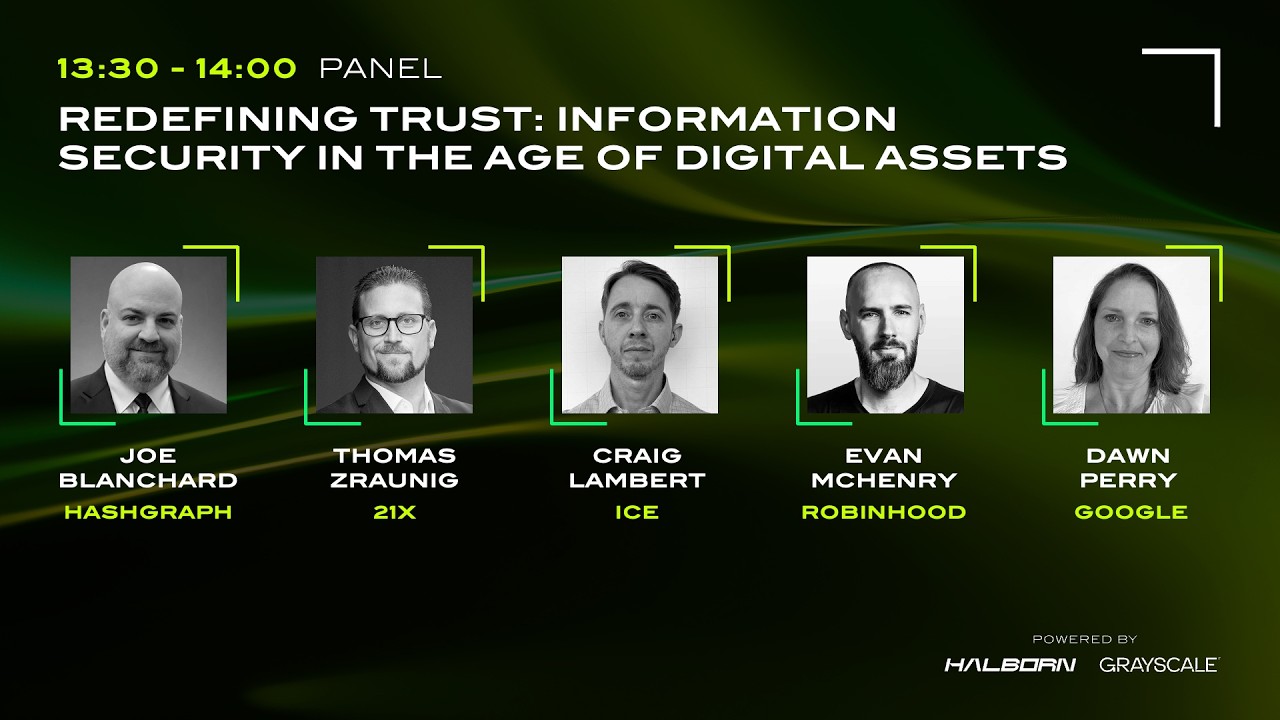 13:30 - 14:00 PANEL

REDEFINING TRUST: INFORMATION SECURITY IN THE AGE OF DIGITAL ASSETS

JOE BLANCHARD
HASHGRAPH

THOMAS ZRAUNIG
21X

CRAIG LAMBERT
ICE

EVAN MCHENRY
ROBINHOOD

DAWN PERRY
GOOGLE

POWERED BY
HALBORN GRAYSCALE